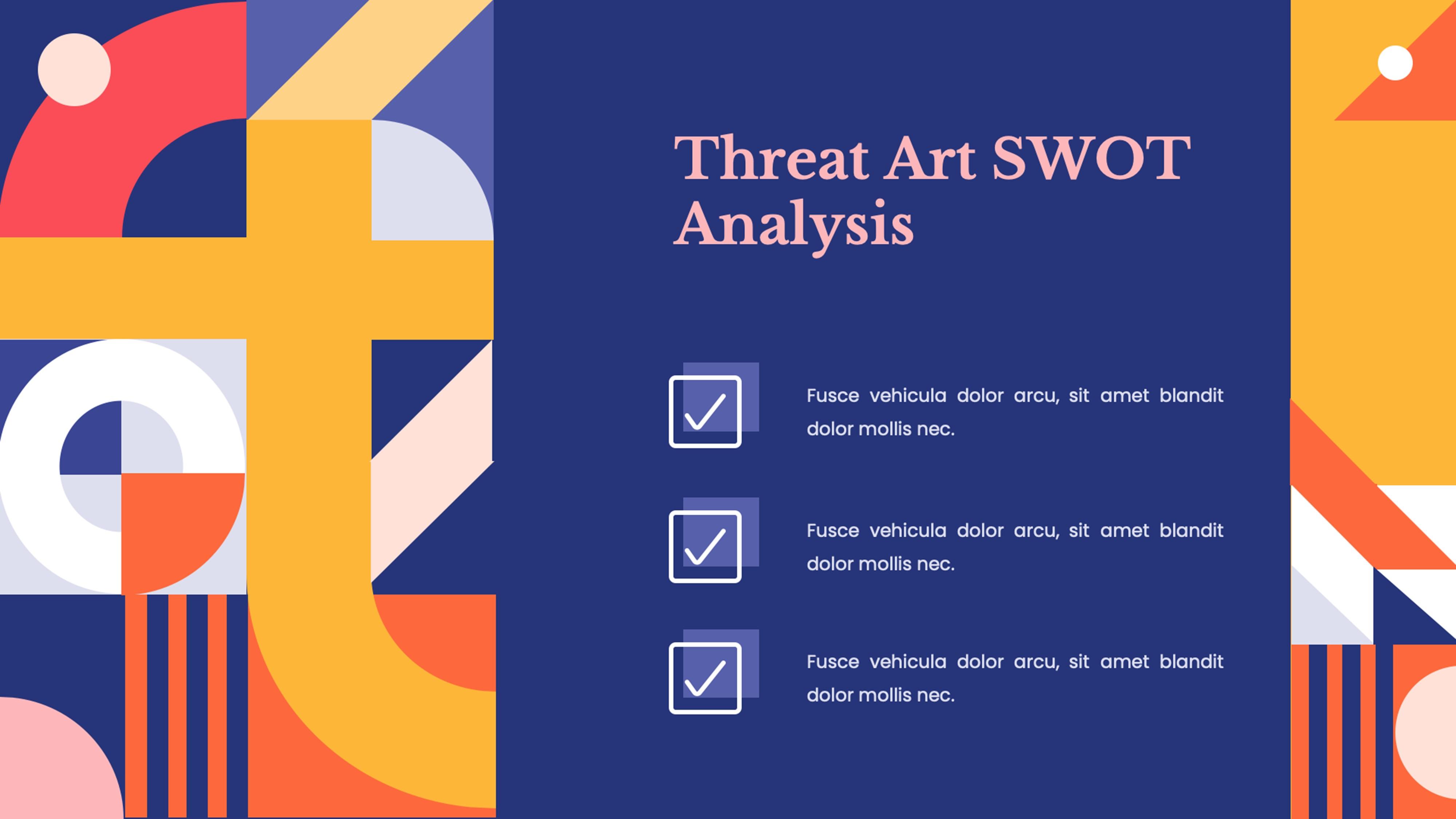 Threat Art SWOT Analysis

Fusce vehicula dolor arcu, sit amet blandit dolor mollis nec.

Fusce vehicula dolor arcu, sit amet blandit dolor mollis nec.

Fusce vehicula dolor arcu, sit amet blandit dolor mollis nec.